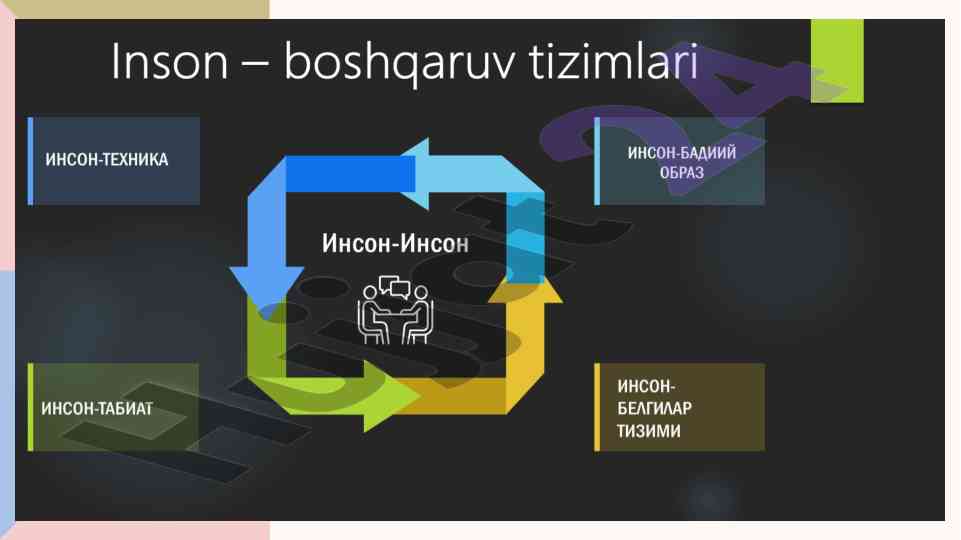 Inson – boshqaruv tizimlari

ИНСОН-ТЕХНИКА

ИНСОН-БАДИИЙ ОБРАЗ

Инсон-Инсон

ИНСОН-ТАБИАТ

ИНСОН-БЕЛГИЛАР ТИЗИМИ